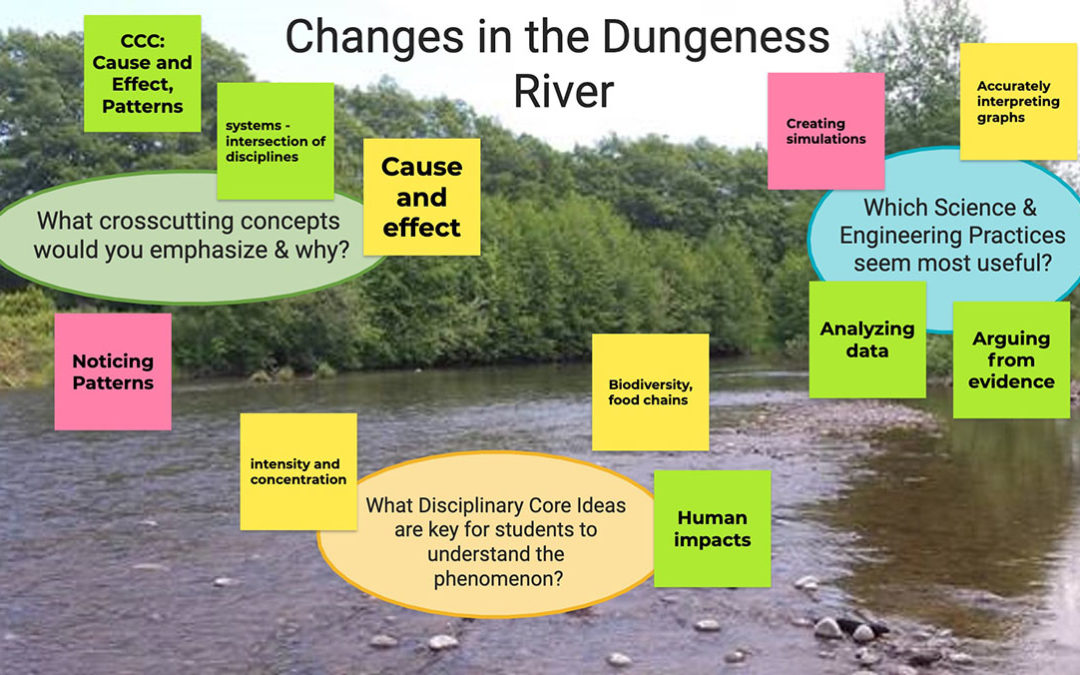 Changes in the Dungeness River

CCC: Cause and Effect, Patterns

systems - intersection of disciplines

Cause and effect

What crosscutting concepts would you emphasize & why?

Noticing Patterns

Creating simulations

Accurately interpreting graphs

Which Science & Engineering Practices seem most useful?

Analyzing data

Arguing from evidence

Biodiversity, food chains

intensity and concentration

What Disciplinary Core Ideas are key for students to understand the phenomenon?

Human impacts